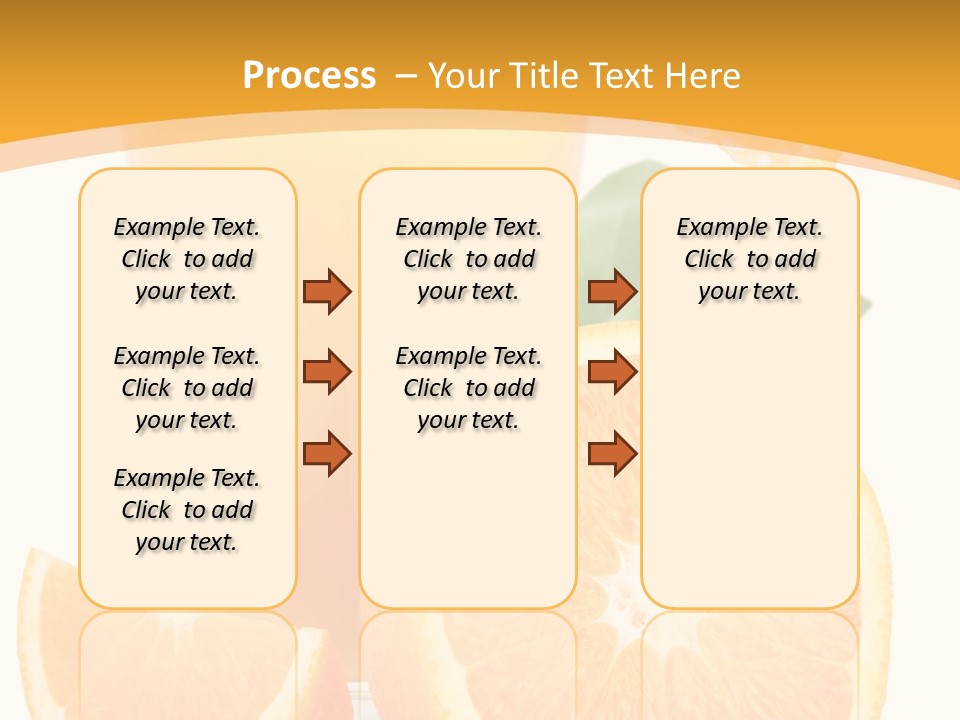 Process – Your Title Text Here

Example Text. Click to add your text.

Example Text. Click to add your text.

Example Text. Click to add your text.

Example Text. Click to add your text.

Example Text. Click to add your text.

Example Text. Click to add your text.